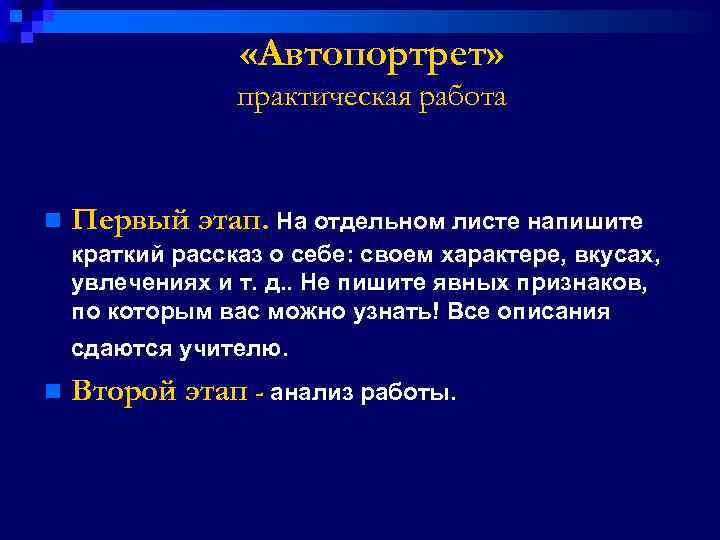 «Автопортрет»
практическая работа

Первый этап. На отдельном листе напишите краткий рассказ о себе: своем характере, вкусах, увлечениях и т. д.. Не пишите явных признаков, по которым вас можно узнать! Все описания сдаются учителю.

Второй этап - анализ работы.